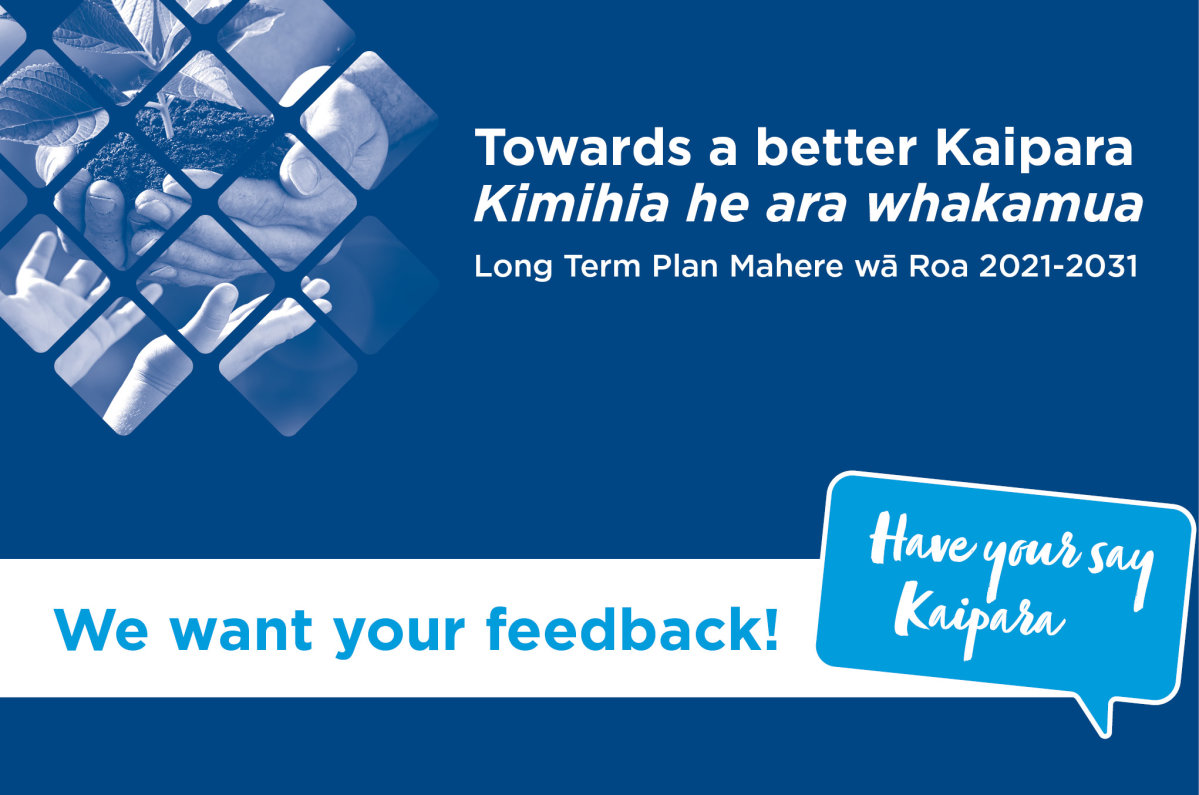 Towards a better Kaipara
Kimihia he ara whakamua
Long Term Plan Mahere wā Roa 2021-2031

We want your feedback!

Have your say
Kaipara